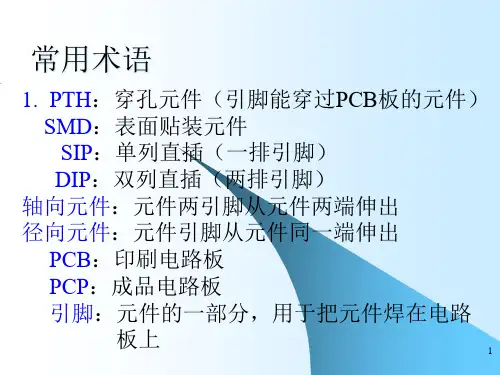 常用术语

1. PTH：穿孔元件（引脚能穿过PCB板的元件）
SMD：表面贴装元件
SIP：单列直插（一排引脚）
DIP：双列直插（两排引脚）
轴向元件：元件两引脚从元件两端伸出
径向元件：元件引脚从元件同一端伸出
PCB：印刷电路板
PCP：成品电路板
引脚：元件的一部分，用于把元件焊在电路板上

1